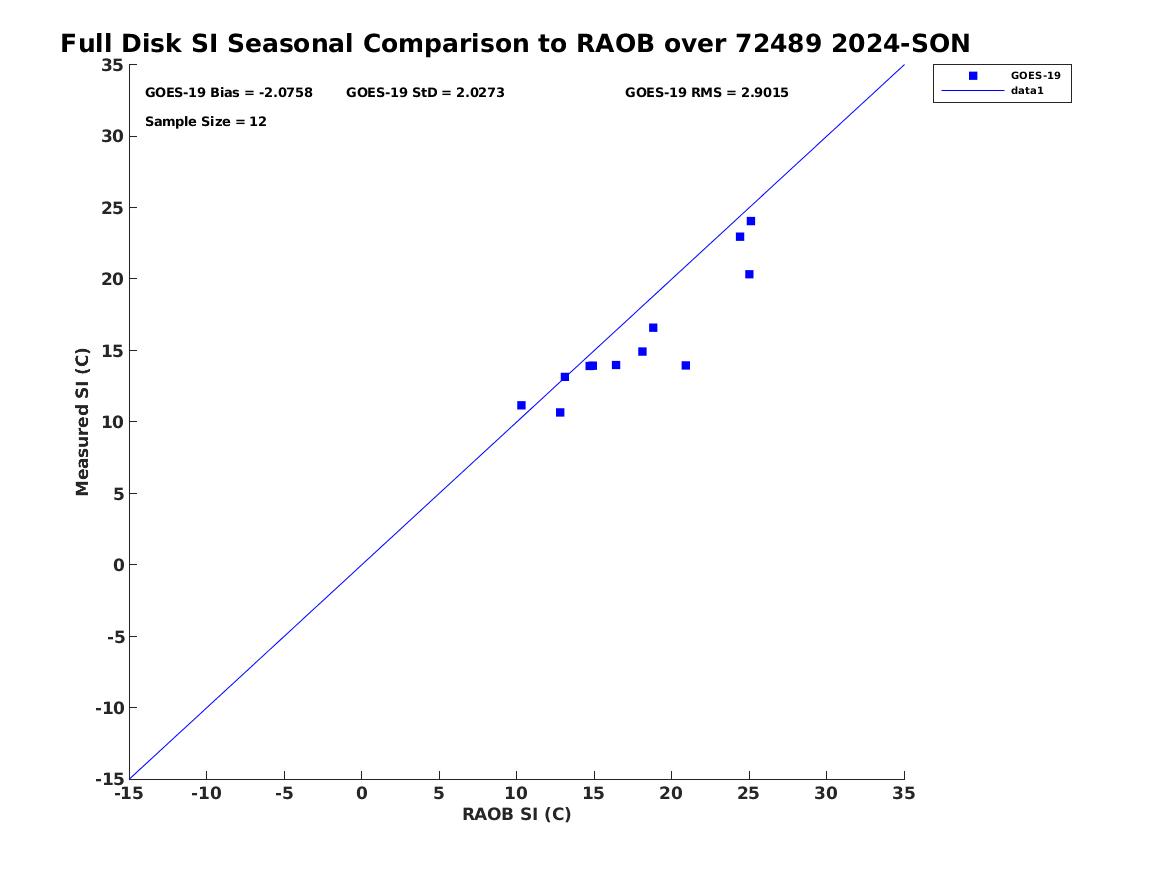 Full Disk SI Seasonal Comparison to RAOB over 72489 2024-SON

GOES-19 Bias = -2.0758
GOES-19 StD = 2.0273
GOES-19 RMS = 2.9015
Sample Size = 12

GOES-19
data1

Measured SI (C)
35
30
25
20
15
10
5
0
-5
-10
-15

-15 -10 -5 0 5 10 15 20 25 30 35
RAOB SI (C)